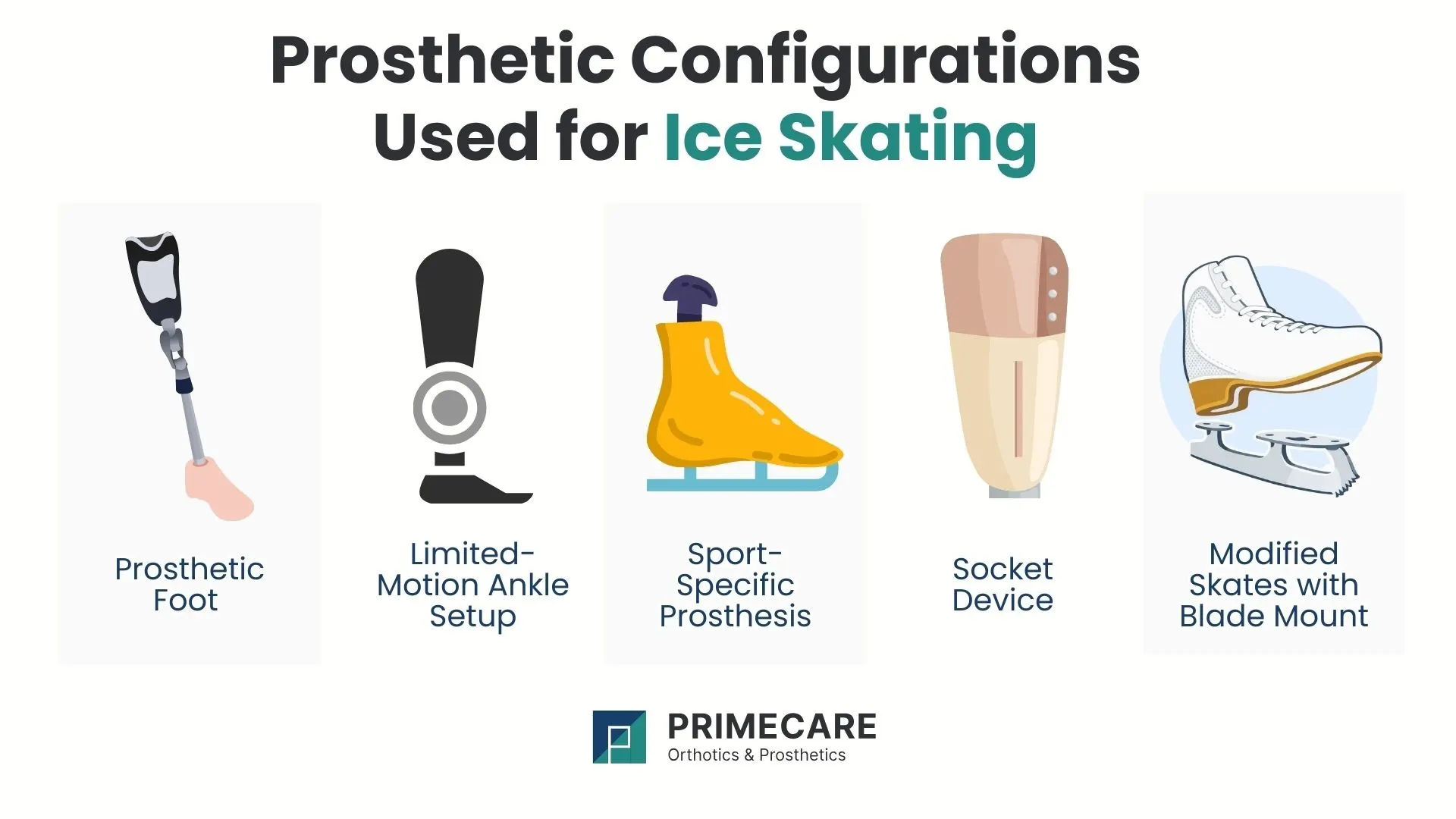 Prosthetic Configurations Used for Ice Skating

Prosthetic Foot

Limited-Motion Ankle Setup

Sport-Specific Prosthesis

Socket Device

Modified Skates with Blade Mount

PRIMECARE
Orthotics & Prosthetics